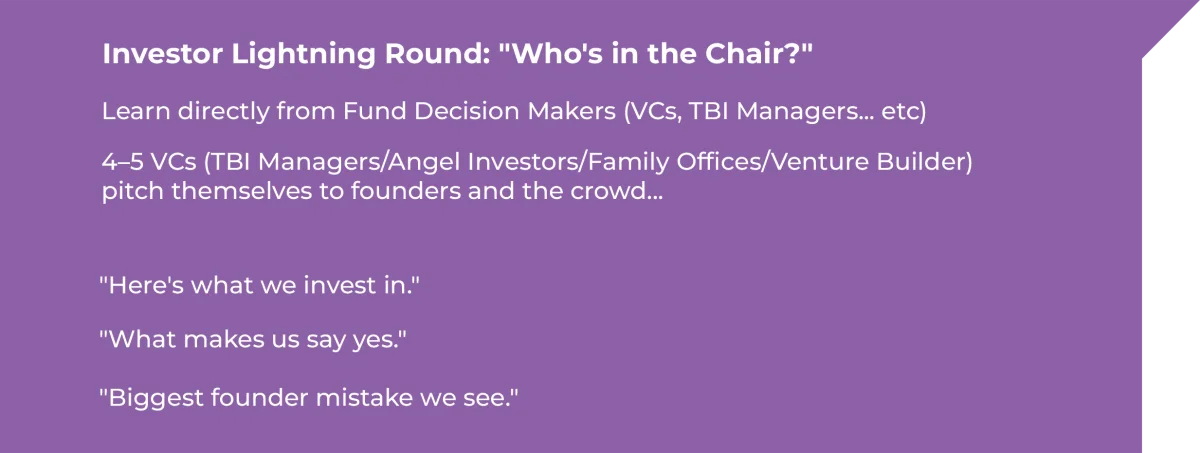 Investor Lightning Round: "Who's in the Chair?"

Learn directly from Fund Decision Makers (VCs, TBI Managers... etc)

4–5 VCs (TBI Managers/Angel Investors/Family Offices/Venture Builder) pitch themselves to founders and the crowd...

"Here's what we invest in."

"What makes us say yes."

"Biggest founder mistake we see."